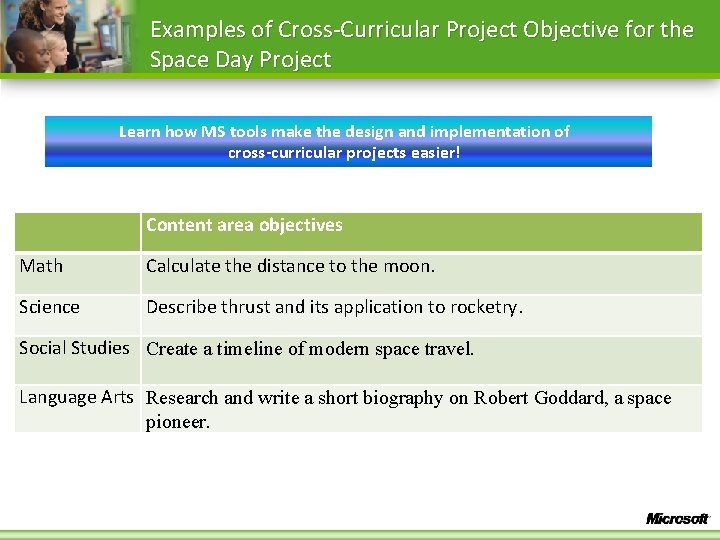 Examples of Cross-Curricular Project Objective for the Space Day Project

Learn how MS tools make the design and implementation of cross-curricular projects easier!

| | Content area objectives |
|---|---|
| Math | Calculate the distance to the moon. |
| Science | Describe thrust and its application to rocketry. |
| Social Studies | Create a timeline of modern space travel. |
| Language Arts | Research and write a short biography on Robert Goddard, a space pioneer. |

Microsoft